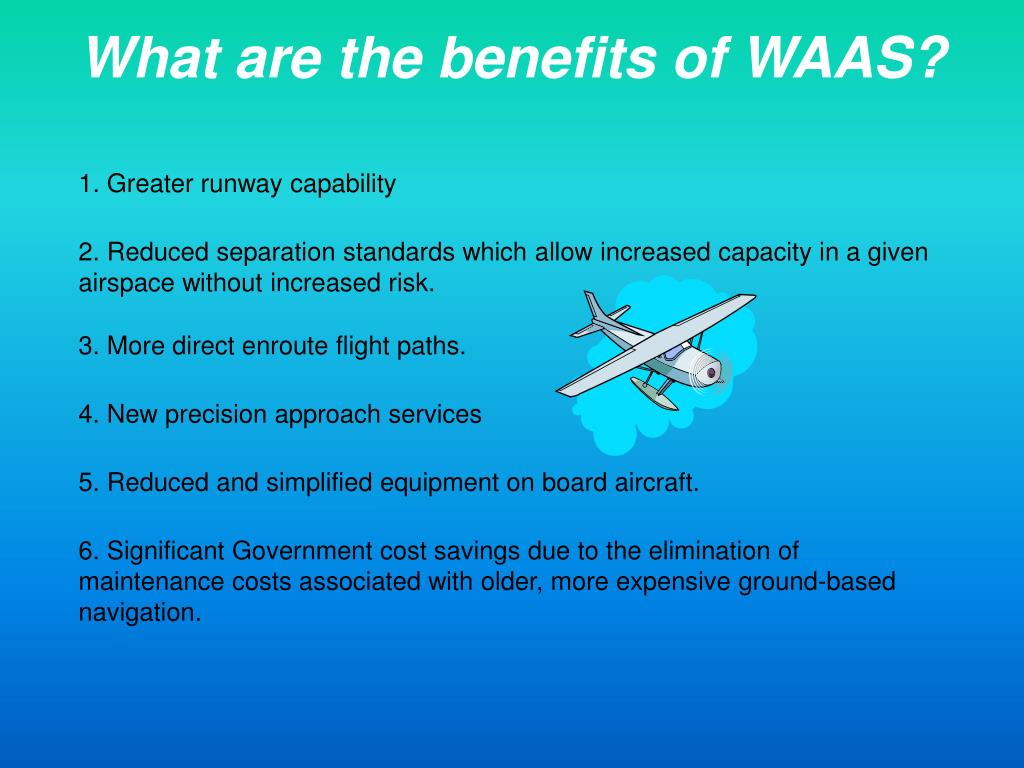 What are the benefits of WAAS?

1. Greater runway capability

2. Reduced separation standards which allow increased capacity in a given airspace without increased risk.

3. More direct enroute flight paths.

4. New precision approach services

5. Reduced and simplified equipment on board aircraft.

6. Significant Government cost savings due to the elimination of maintenance costs associated with older, more expensive ground-based navigation.